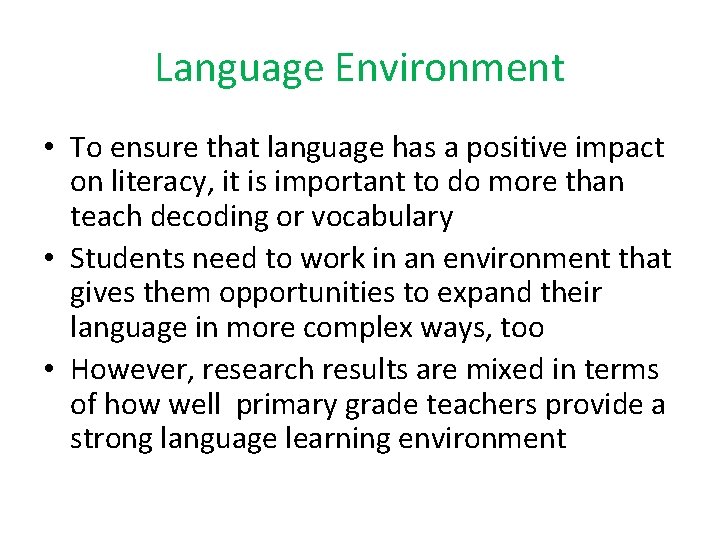 Language Environment

• To ensure that language has a positive impact on literacy, it is important to do more than teach decoding or vocabulary
• Students need to work in an environment that gives them opportunities to expand their language in more complex ways, too
• However, research results are mixed in terms of how well primary grade teachers provide a strong language learning environment